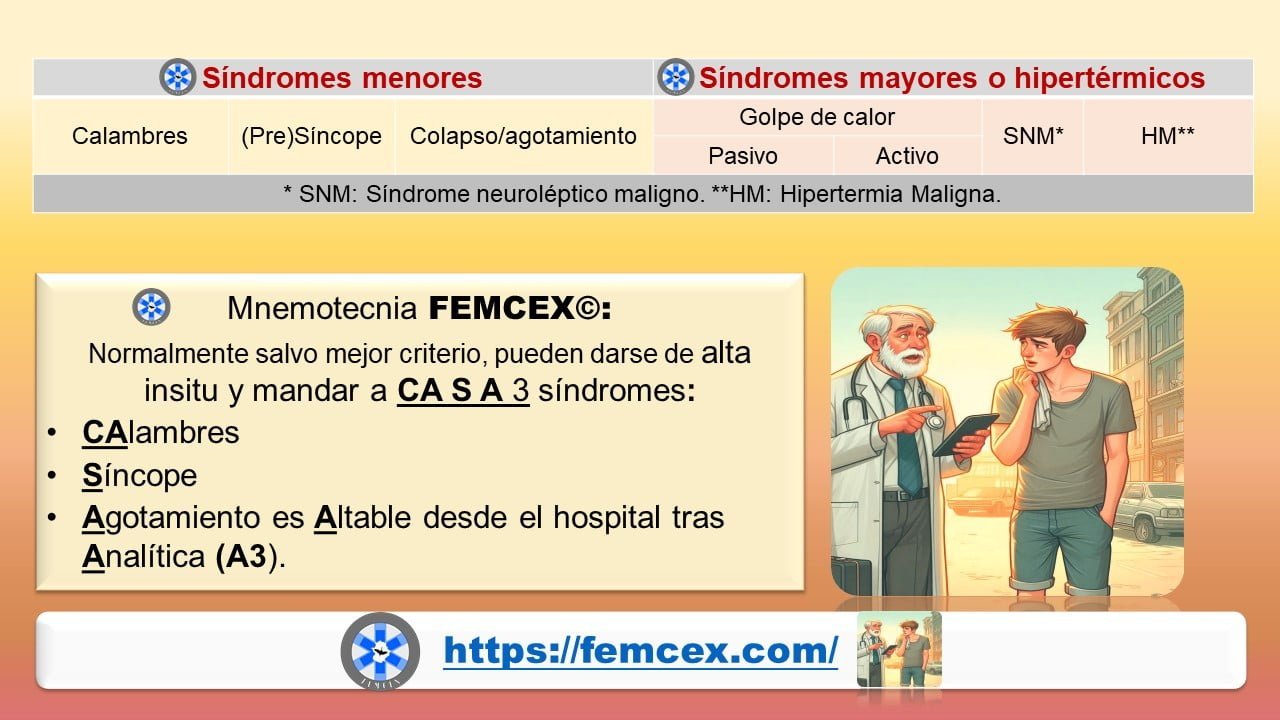 | Síndromes menores | | | Síndromes mayores o hipertérmicos | | | |
|---|---|---|---|---|---|---|
| Calambres | (Pre)Síncope | Colapso/agotamiento | Golpe de calor | | SNM* | HM** |
| | | | Pasivo | Activo | | |
| * SNM: Síndrome neuroléptico maligno. **HM: Hipertermia Maligna. | | | | | | |

Mnemotecnia FEMCEX©:

Normalmente salvo mejor criterio, pueden darse de alta insitu y mandar a CA S A 3 síndromes:

• CAlambres
• Síncope
• Agotamiento es Altable desde el hospital tras Analítica (A3).

https://femcex.com/